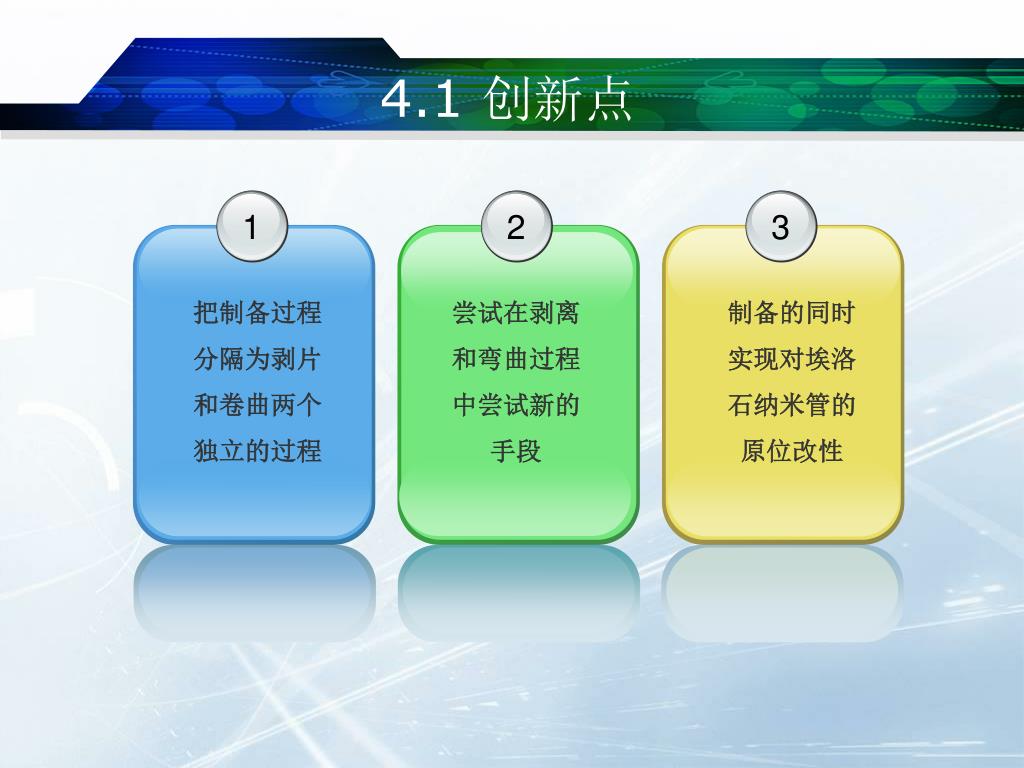 4.1 创新点

1

把制备过程分隔为剥片和卷曲两个独立的过程

2

尝试在剥离和弯曲过程中尝试新的手段

3

制备的同时实现对埃洛石纳米管的原位改性